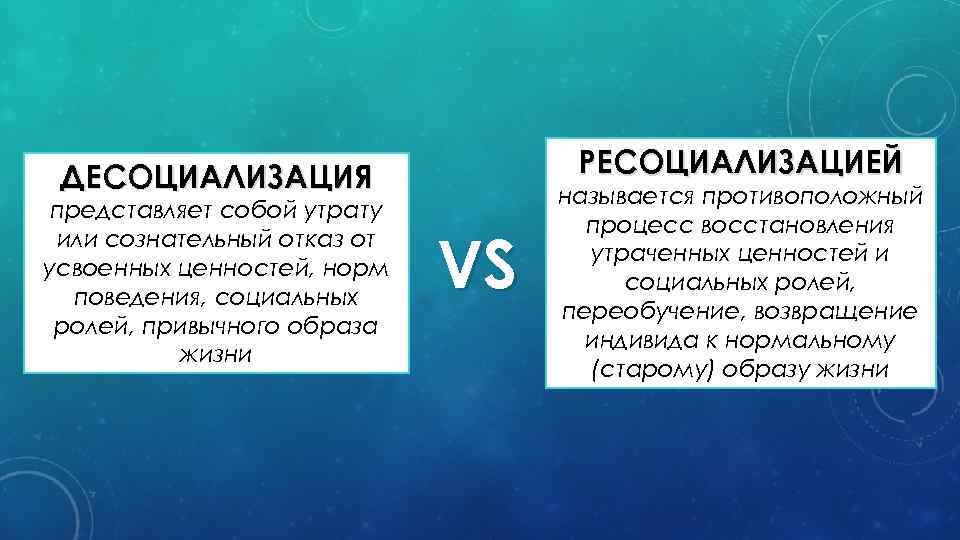 ДЕСОЦИАЛИЗАЦИЯ
представляет собой утрату или сознательный отказ от усвоенных ценностей, норм поведения, социальных ролей, привычного образа жизни

VS

РЕСОЦИАЛИЗАЦИЕЙ
называется противоположный процесс восстановления утраченных ценностей и социальных ролей, переобучение, возвращение индивида к нормальному (старому) образу жизни